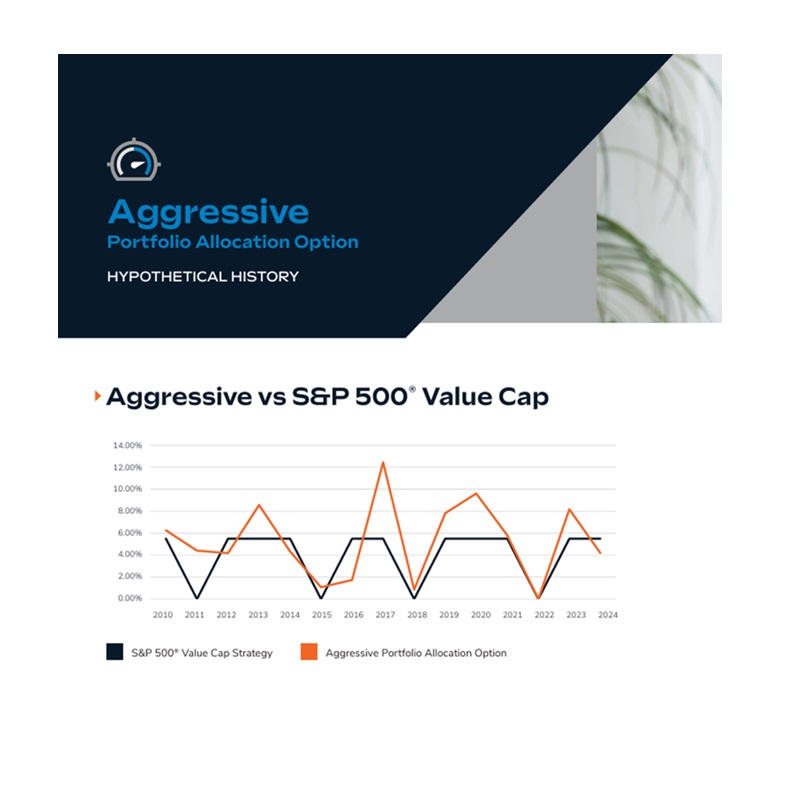 Aggressive
Portfolio Allocation Option

HYPOTHETICAL HISTORY

Aggressive vs S&P 500® Value Cap

14.00%
12.00%
10.00%
8.00%
6.00%
4.00%
2.00%
0.00%

2010 2011 2012 2013 2014 2015 2016 2017 2018 2019 2020 2021 2022 2023 2024

S&P 500® Value Cap Strategy
Aggressive Portfolio Allocation Option